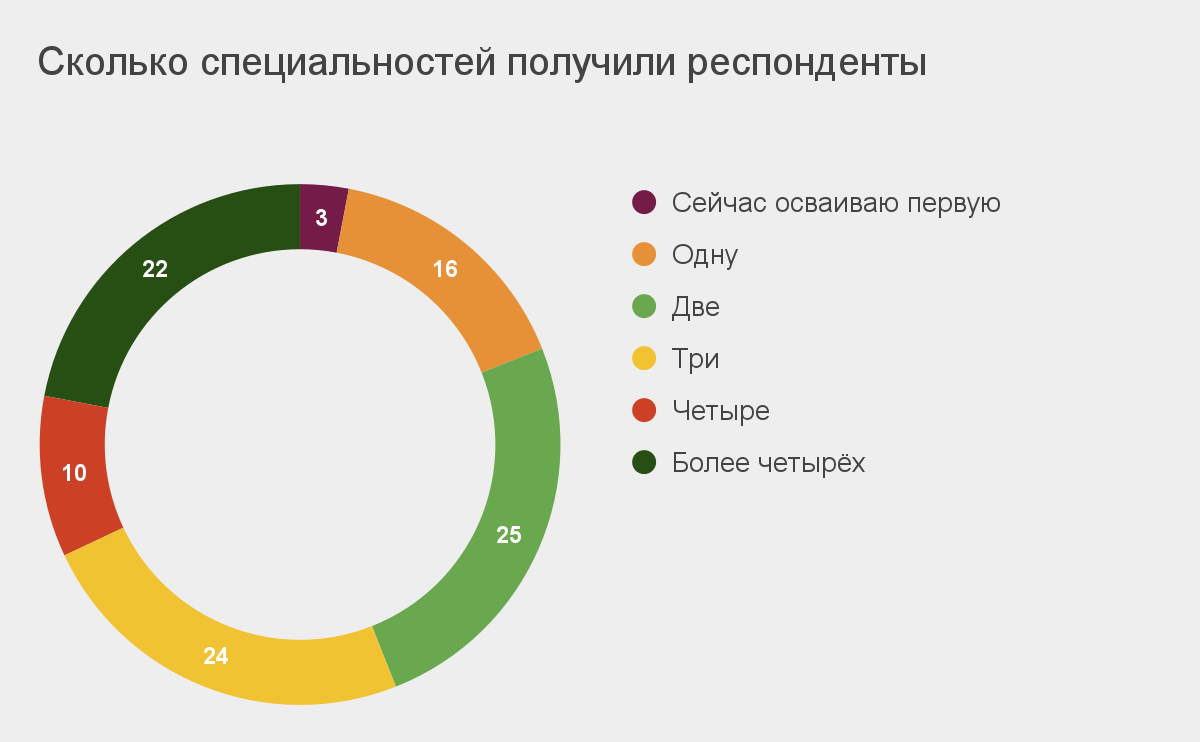 Сколько специальностей получили респонденты

3
16
25
24
10
22

Сейчас осваиваю первую
Одну
Две
Три
Четыре
Более четырёх